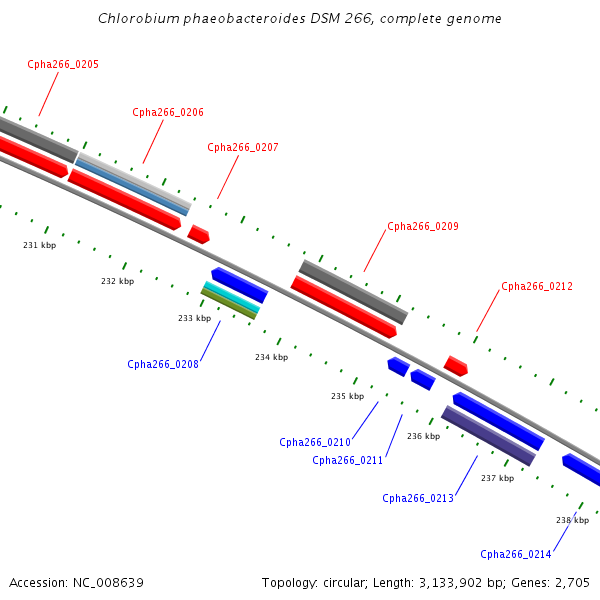 Chlorobium phaeobacteroides DSM 266, complete genome

Cpha266_0205

Cpha266_0206

Cpha266_0207

Cpha266_0209

Cpha266_0212

231 kbp

232 kbp

233 kbp

234 kbp

235 kbp

236 kbp

237 kbp

238 kbp

Cpha266_0208

Cpha266_0210

Cpha266_0211

Cpha266_0213

Cpha266_0214

Accession: NC_008639

Topology: circular; Length: 3,133,902 bp; Genes: 2,705